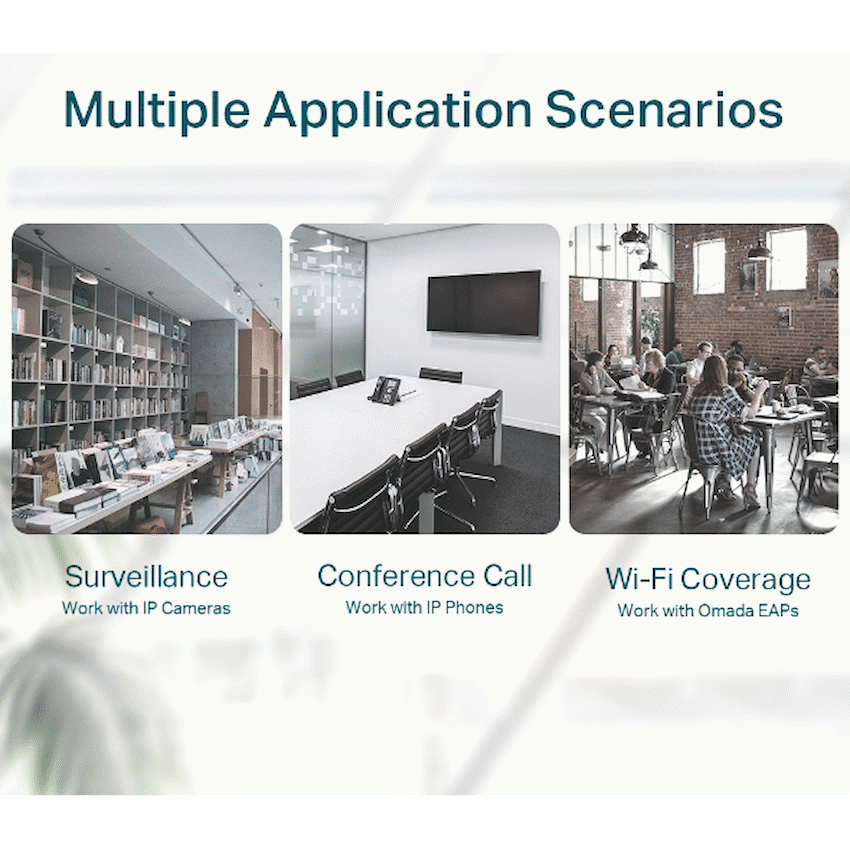 Multiple Application Scenarios

Surveillance
Work with IP Cameras

Conference Call
Work with IP Phones

Wi-Fi Coverage
Work with Omada EAPs